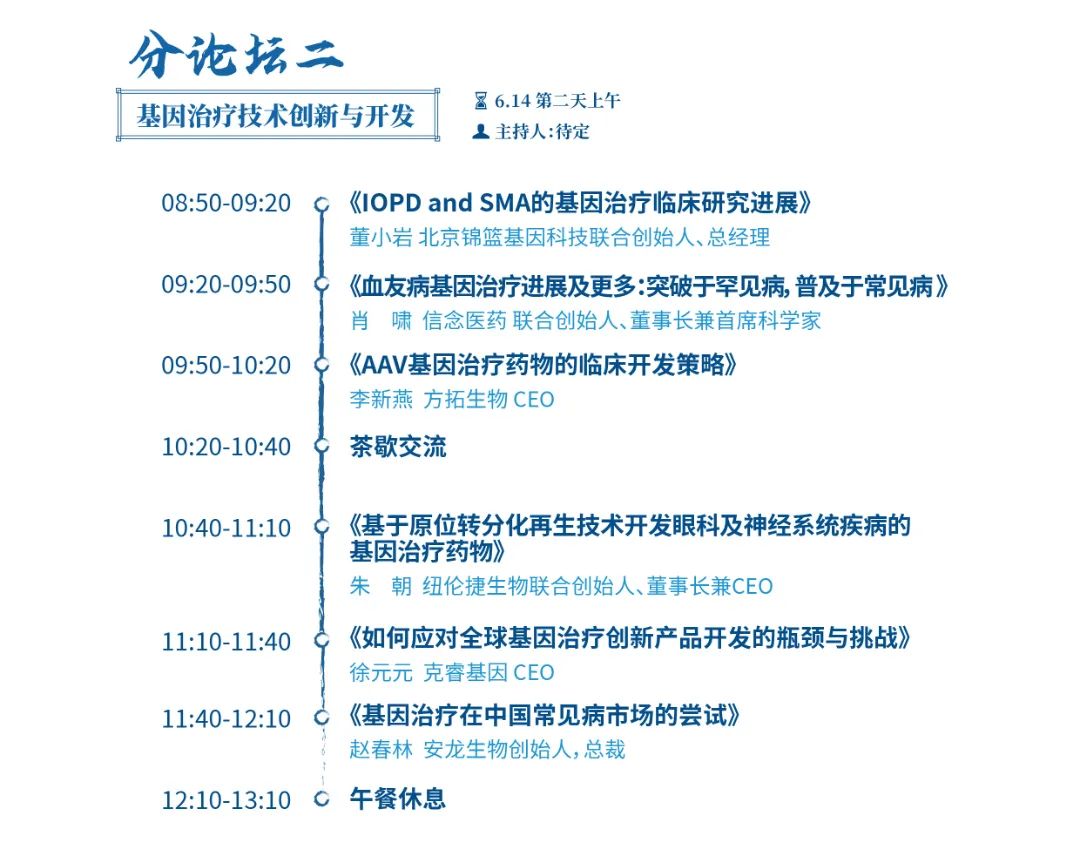 分论坛二

基因治疗技术创新与开发

6.14 第二天上午
主持人：待定

08:50-09:20 《IOPD and SMA的基因治疗临床研究进展》
董小岩 北京锦篮基因科技联合创始人、总经理

09:20-09:50 《血友病基因治疗进展及更多：突破于罕见病，普及于常见病》
肖 啸 信念医药 联合创始人、董事长兼首席科学家

09:50-10:20 《AAV基因治疗药物的临床开发策略》
李新燕 方拓生物 CEO

10:20-10:40 茶歇交流

10:40-11:10 《基于原位转分化再生技术开发眼科及神经系统疾病的基因治疗药物》
朱 朝 纽伦捷生物联合创始人、董事长兼CEO

11:10-11:40 《如何应对全球基因治疗创新产品开发的瓶颈与挑战》
徐元元 克睿基因 CEO

11:40-12:10 《基因治疗在中国常见病市场的尝试》
赵春林 安龙生物创始人，总裁

12:10-13:10 午餐休息